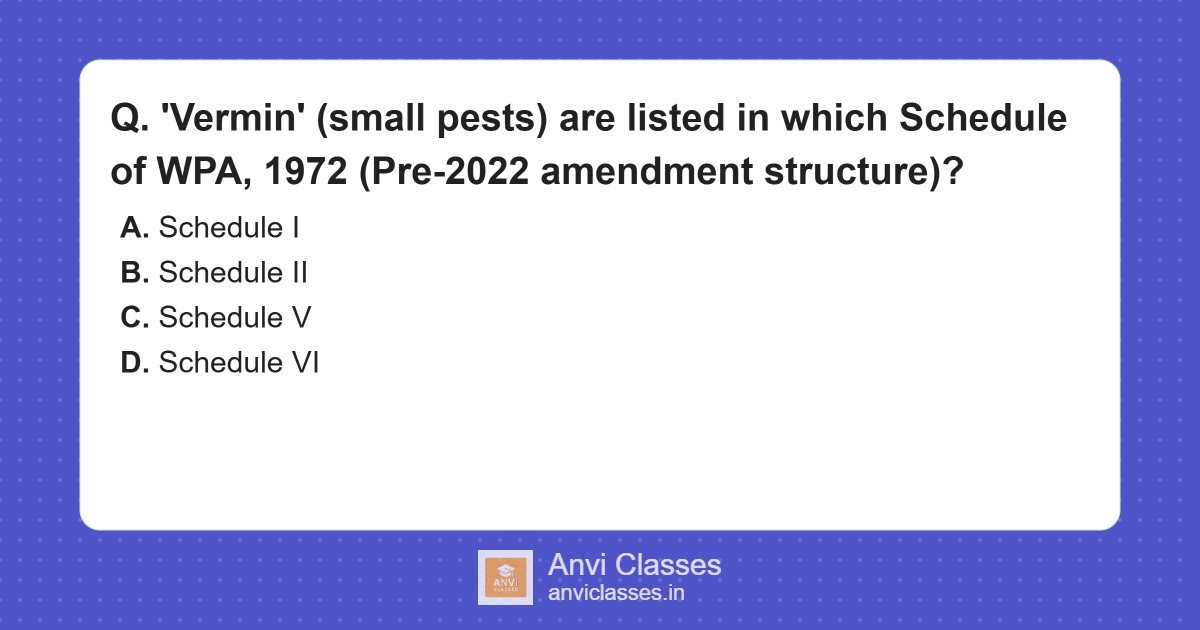 Q. 'Vermin' (small pests) are listed in which Schedule of WPA, 1972 (Pre-2022 amendment structure)?

A. Schedule I
B. Schedule II
C. Schedule V
D. Schedule VI

ANVI CLASSES

Anvi Classes
anviclasses.in